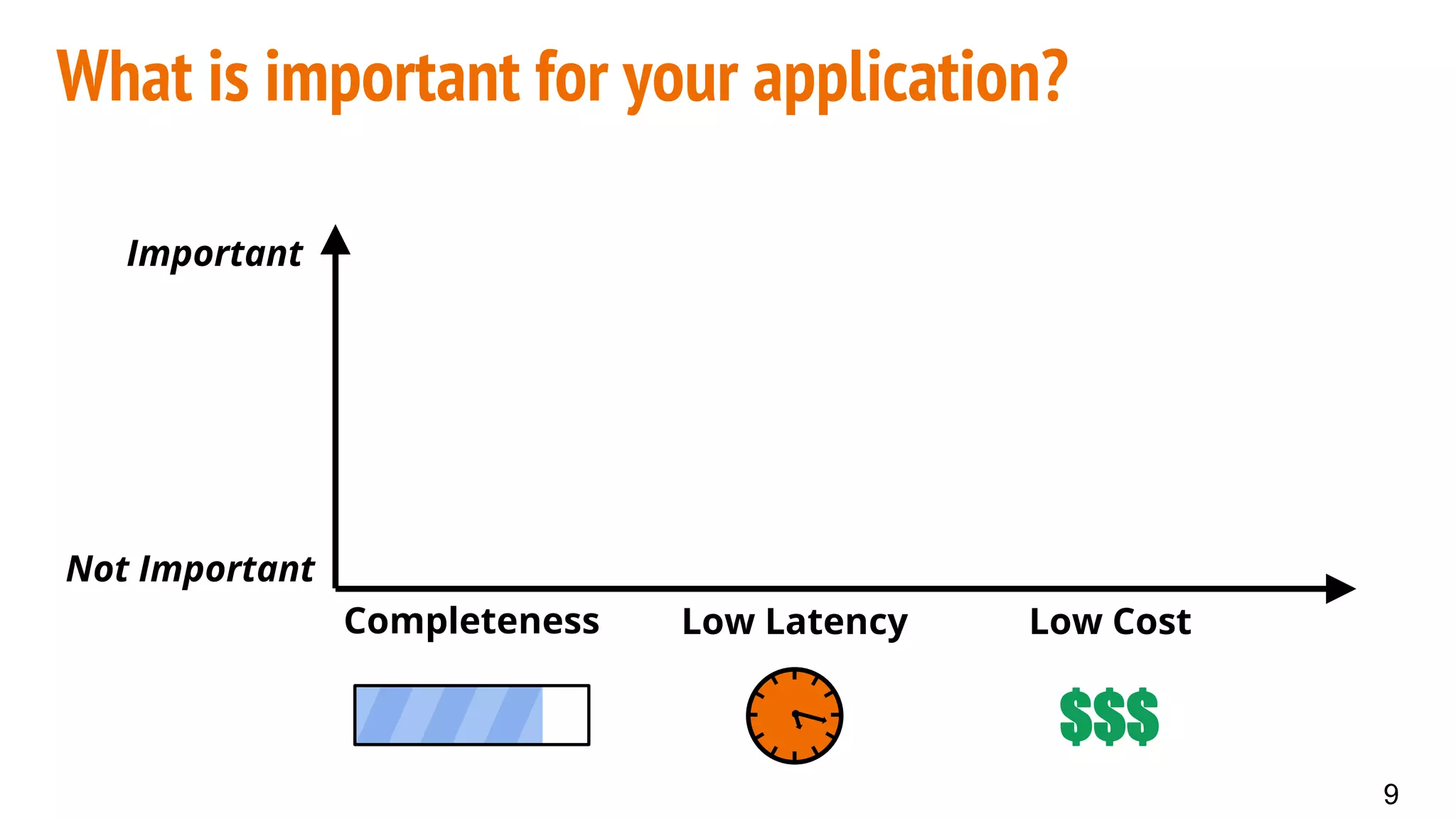 What is important for your application?

Important

Not Important

Completeness

Low Latency

Low Cost

$$$

9